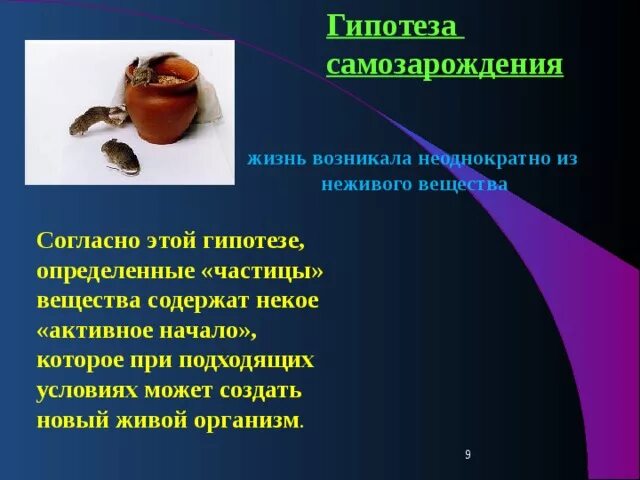 Гипотеза самозарождения

жизнь возникала неоднократно из неживого вещества

Согласно этой гипотезе, определенные «частицы» вещества содержат некое «активное начало», которое при подходящих условиях может создать новый живой организм.

9